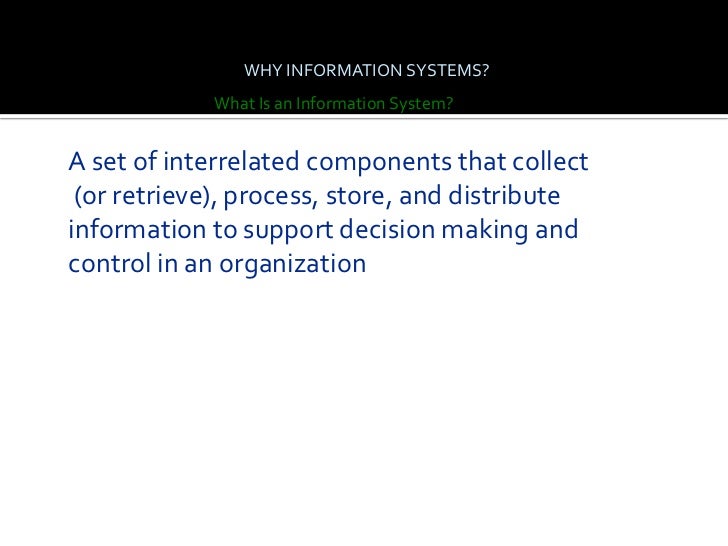 WHY INFORMATION SYSTEMS?

What Is an Information System?

A set of interrelated components that collect (or retrieve), process, store, and distribute information to support decision making and control in an organization